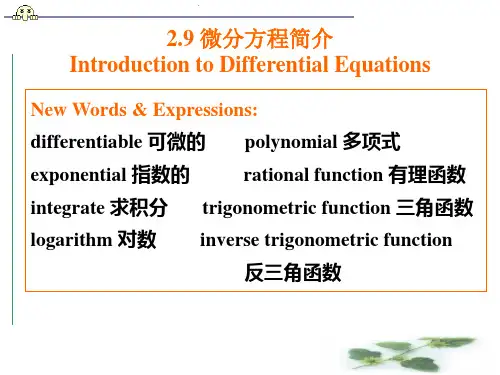 2.9 微分方程简介
Introduction to Differential Equations

New Words & Expressions:

differentiable 可微的 polynomial 多项式

exponential 指数的 rational function 有理函数

integrate 求积分 trigonometric function 三角函数

logarithm 对数 inverse trigonometric function 反三角函数